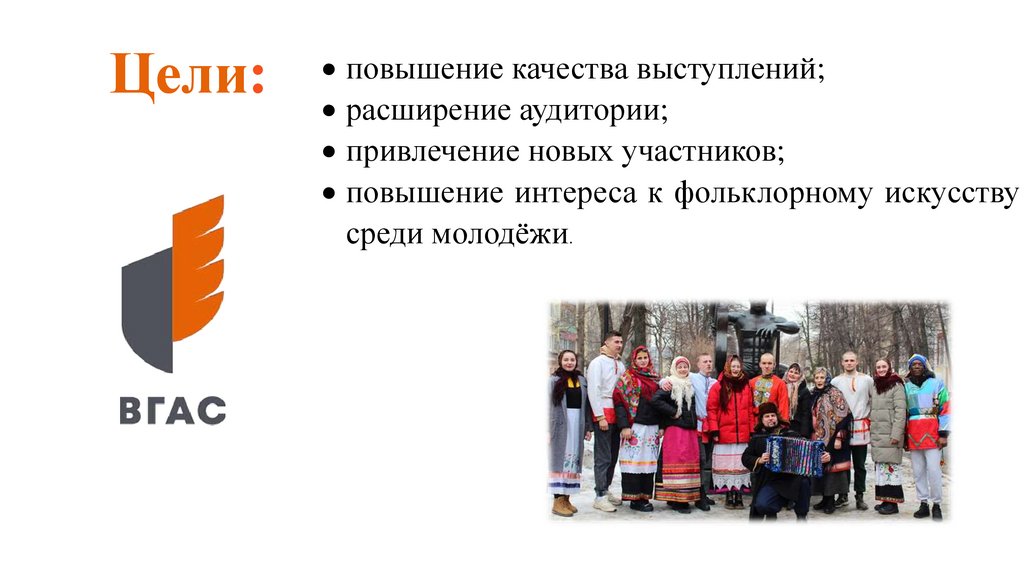 Цели:

• повышение качества выступлений;
• расширение аудитории;
• привлечение новых участников;
• повышение интереса к фольклорному искусству среди молодёжи.

ВГАС